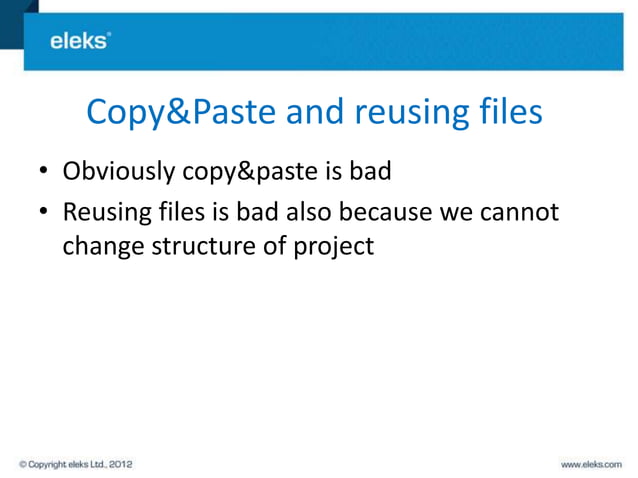 eleks®

Copy&Paste and reusing files

• Obviously copy&paste is bad
• Reusing files is bad also because we cannot change structure of project

© Copyright eleks Ltd., 2012

www.eleks.com